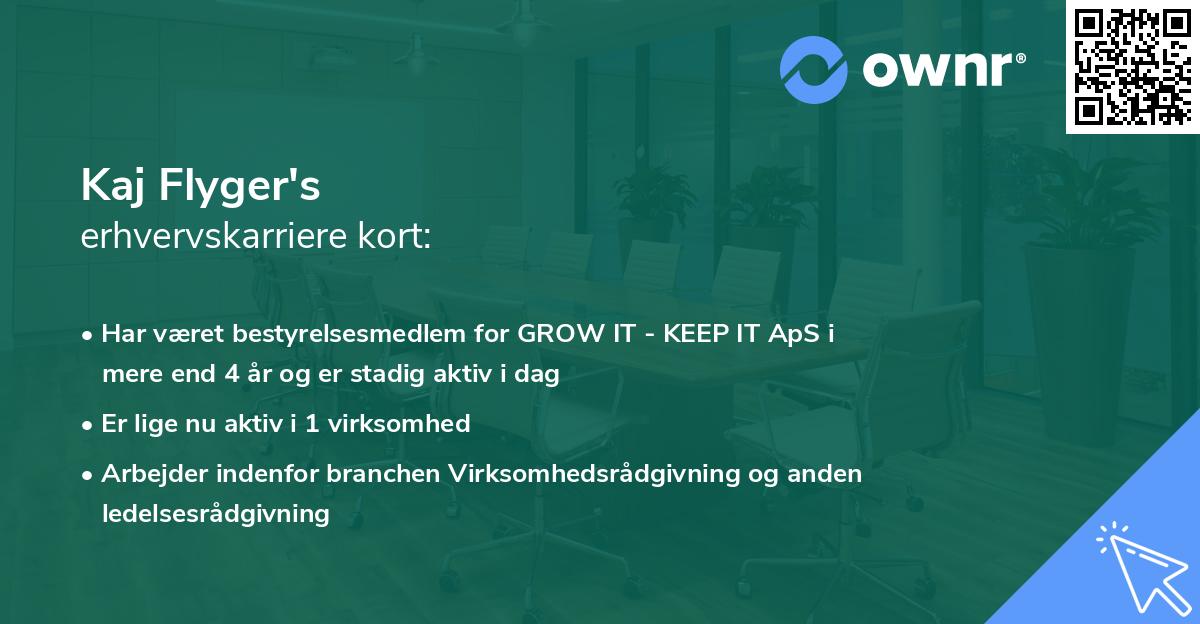 ownr®

Kaj Flyger's
erhvervskarriere kort:

• Har været bestyrelsesmedlem for GROW IT - KEEP IT ApS i mere end 4 år og er stadig aktiv i dag
• Er lige nu aktiv i 1 virksomhed
• Arbejder indenfor branchen Virksomhedsrådgivning og anden ledelsesrådgivning